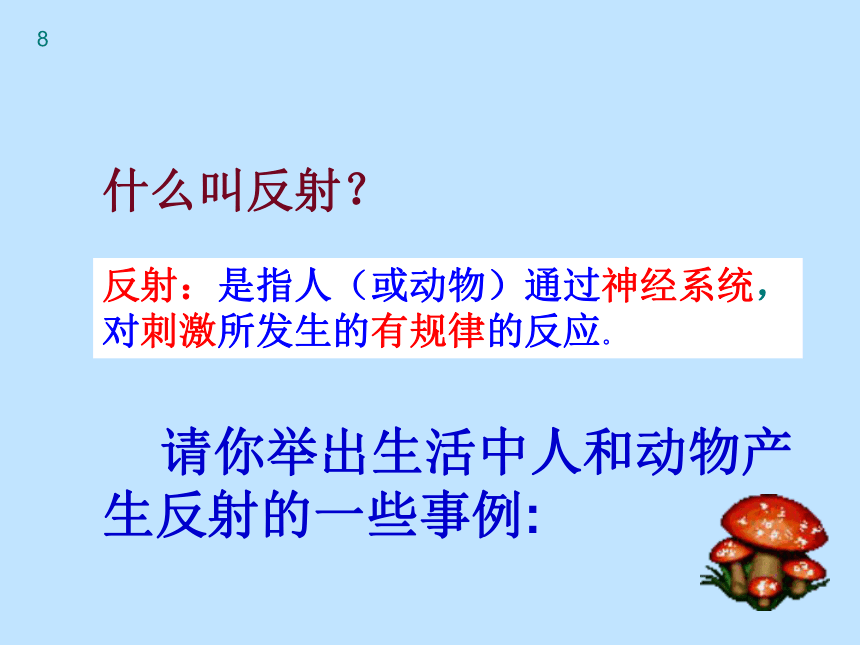 8

什么叫反射？

反射：是指人（或动物）通过神经系统，对刺激所发生的有规律的反应.

请你举出生活中人和动物产生反射的一些事例: